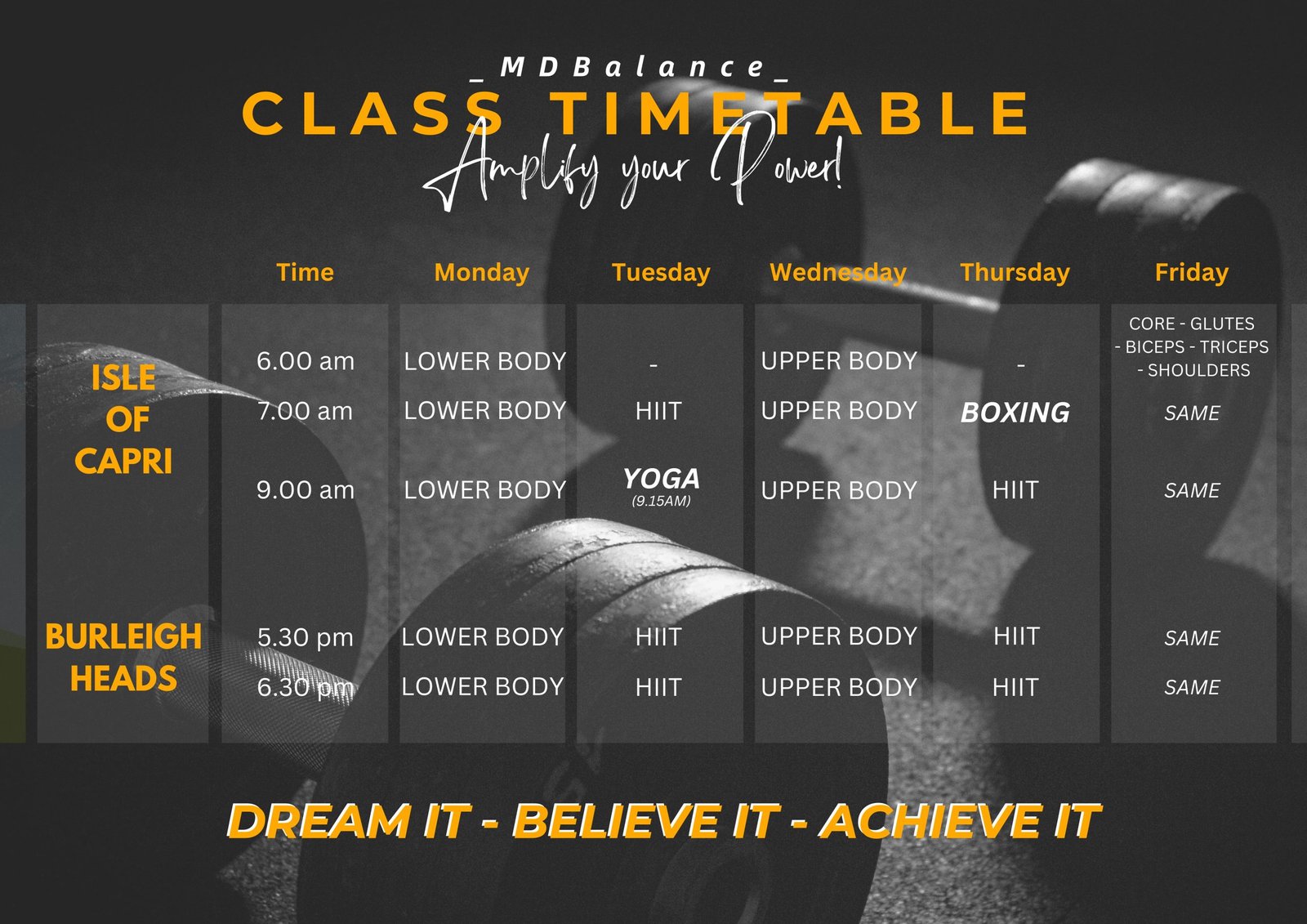 _MDBalance_
CLASS TIMETABLE
Amplify your Power!

| | Time | Monday | Tuesday | Wednesday | Thursday | Friday |
|---|---|---|---|---|---|---|
| ISLE OF CAPRI | 6.00 am | LOWER BODY | - | UPPER BODY | - | CORE - GLUTES - BICEPS - TRICEPS - SHOULDERS |
| | 7.00 am | LOWER BODY | HIIT | UPPER BODY | BOXING | SAME |
| | 9.00 am | LOWER BODY | YOGA (9.15AM) | UPPER BODY | HIIT | SAME |
| BURLEIGH HEADS | 5.30 pm | LOWER BODY | HIIT | UPPER BODY | HIIT | SAME |
| | 6.30 pm | LOWER BODY | HIIT | UPPER BODY | HIIT | SAME |

DREAM IT - BELIEVE IT - ACHIEVE IT